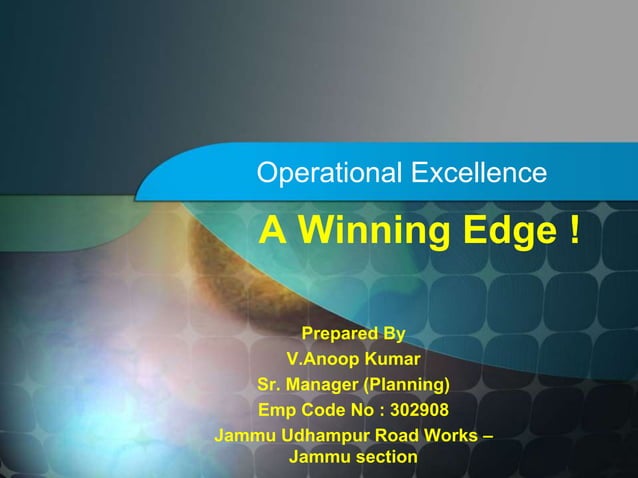 Operational Excellence

A Winning Edge !

Prepared By
V.Anoop Kumar
Sr. Manager (Planning)
Emp Code No : 302908
Jammu Udhampur Road Works – Jammu section